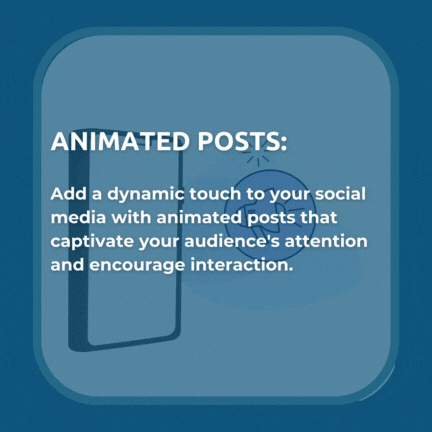 ANIMATED POSTS:

Add a dynamic touch to your social media with animated posts that captivate your audience's attention and encourage interaction.